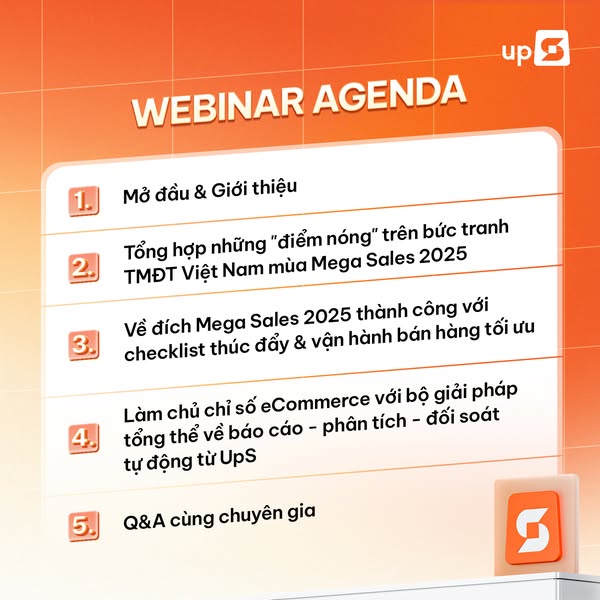 upS

WEBINAR AGENDA

1. Mở đầu & Giới thiệu

2. Tổng hợp những "điểm nóng" trên bức tranh TMĐT Việt Nam mùa Mega Sales 2025

3. Về đích Mega Sales 2025 thành công với checklist thúc đẩy & vận hành bán hàng tối ưu

4. Làm chủ chỉ số eCommerce với bộ giải pháp tổng thể về báo cáo - phân tích - đối soát tự động từ UpS

5. Q&A cùng chuyên gia